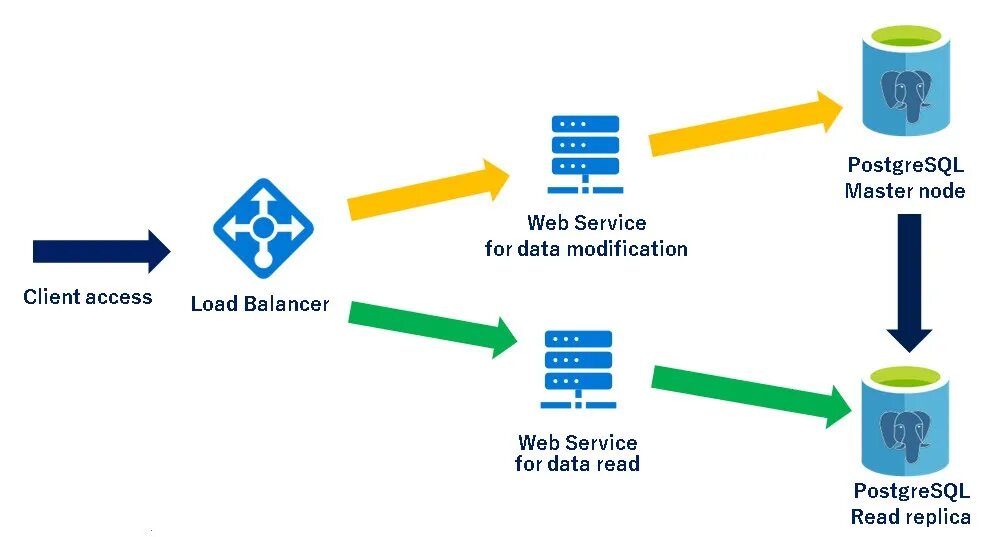 Client access

Load Balancer

Web Service
for data modification

Web Service
for data read

PostgreSQL
Master node

PostgreSQL
Read replica